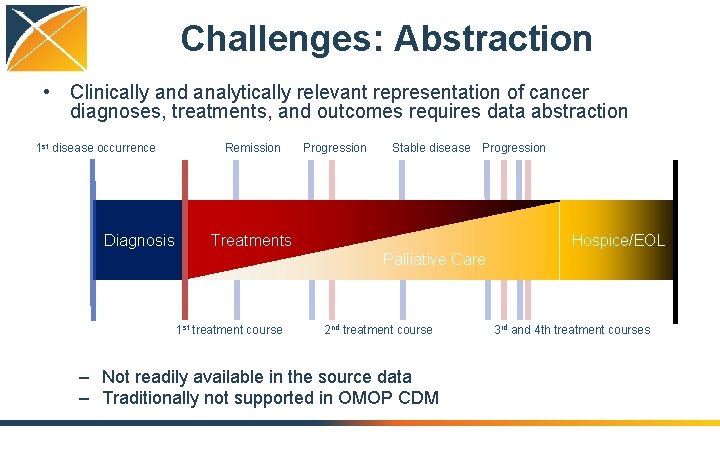 Challenges: Abstraction

• Clinically and analytically relevant representation of cancer diagnoses, treatments, and outcomes requires data abstraction

1st disease occurrence   Remission   Progression   Stable disease   Progression

Diagnosis   Treatments   Palliative Care   Hospice/EOL

1st treatment course   2nd treatment course   3rd and 4th treatment courses

– Not readily available in the source data
– Traditionally not supported in OMOP CDM